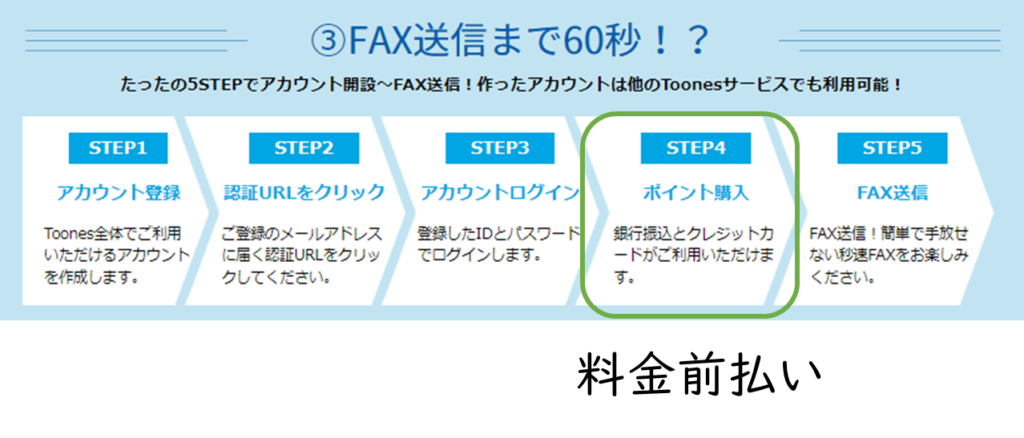 ③FAX送信まで60秒！？

たったの5STEPでアカウント開設～FAX送信！作ったアカウントは他のToonesサービスでも利用可能！

STEP1

アカウント登録

Toones全体でご利用いただけるアカウントを作成します。

STEP2

認証URLをクリック

ご登録のメールアドレスに届く認証URLをクリックしてください。

STEP3

アカウントログイン

登録したIDとパスワードでログインします。

STEP4

ポイント購入

銀行振込とクレジットカードがご利用いただけます。

STEP5

FAX送信

FAX送信！簡単で手放せない秒速FAXをお楽しみください。

料金前払い